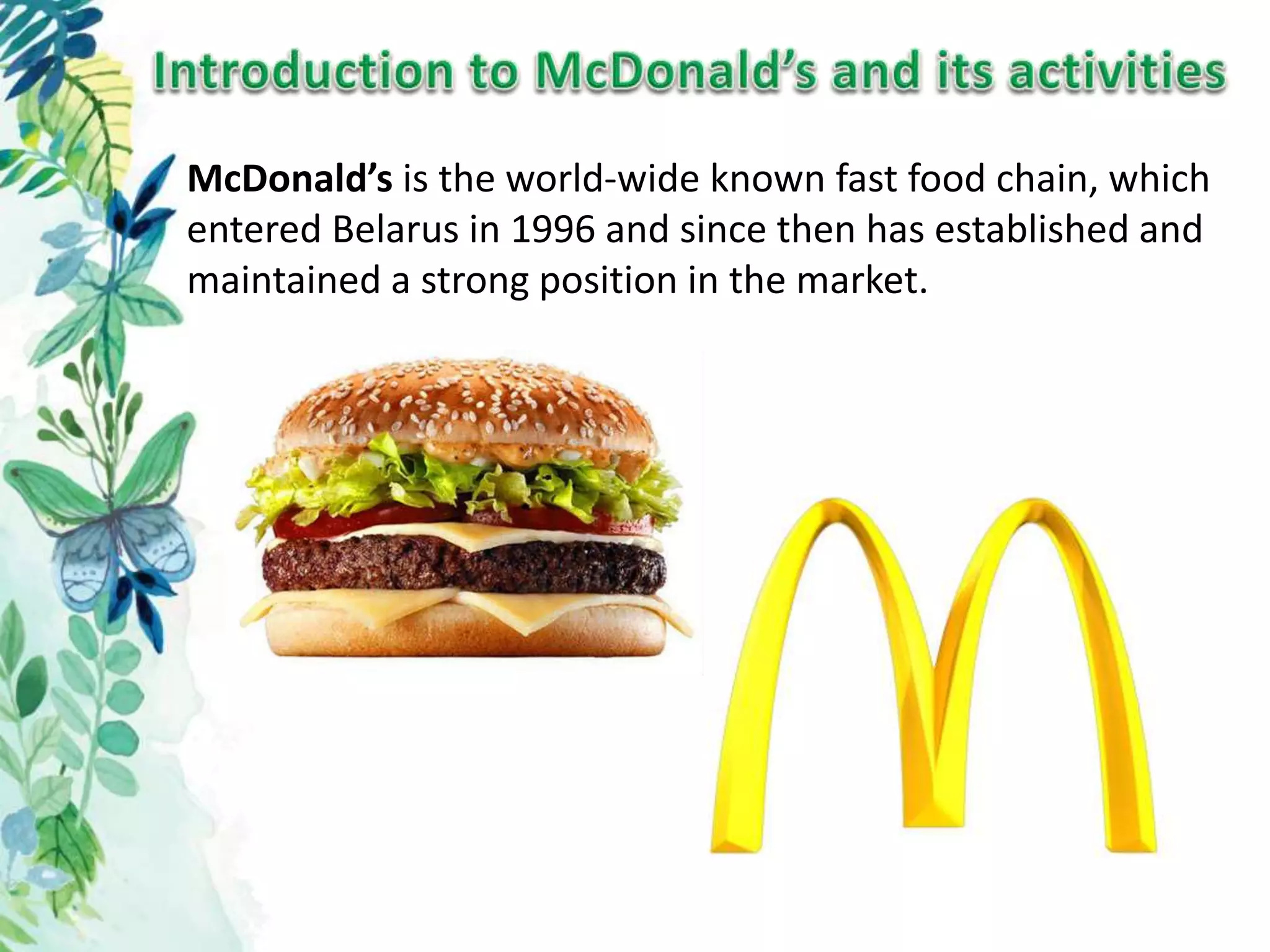 Introduction to McDonald's and its activities

McDonald's is the world-wide known fast food chain, which entered Belarus in 1996 and since then has established and maintained a strong position in the market.